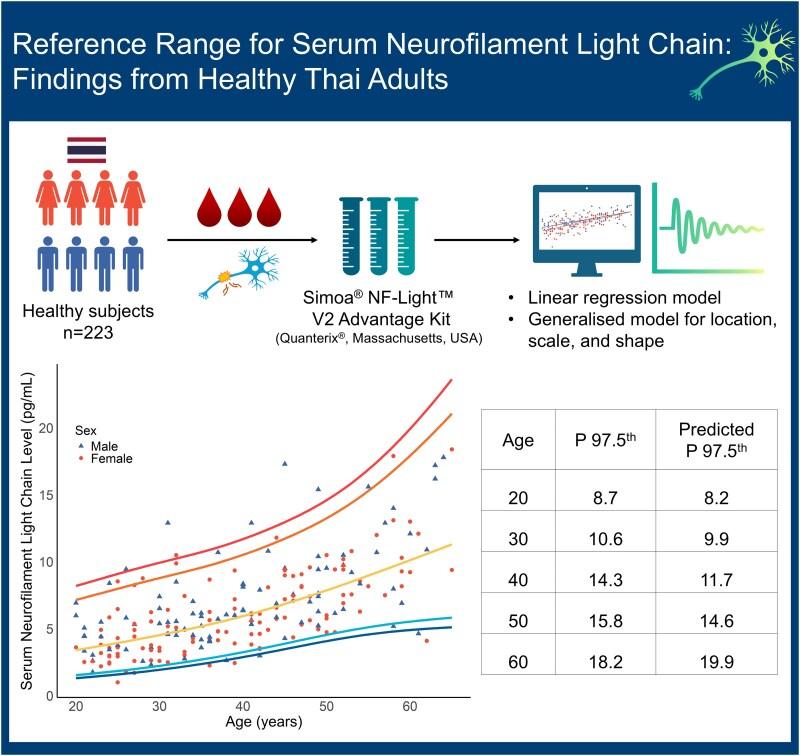 Reference Range for Serum Neurofilament Light Chain: Findings from Healthy Thai Adults

Healthy subjects
n=223

Simoa® NF-Light™
V2 Advantage Kit
(Quanterix®, Massachusetts, USA)

• Linear regression model
• Generalised model for location, scale, and shape

Serum Neurofilament Light Chain Level (pg/mL)

Sex
Male
Female

20
15
10
5
0

20 30 40 50 60
Age (years)

| Age | P 97.5$^{th}$ | Predicted P 97.5$^{th}$ |
|---|---|---|
| 20 | 8.7 | 8.2 |
| 30 | 10.6 | 9.9 |
| 40 | 14.3 | 11.7 |
| 50 | 15.8 | 14.6 |
| 60 | 18.2 | 19.9 |